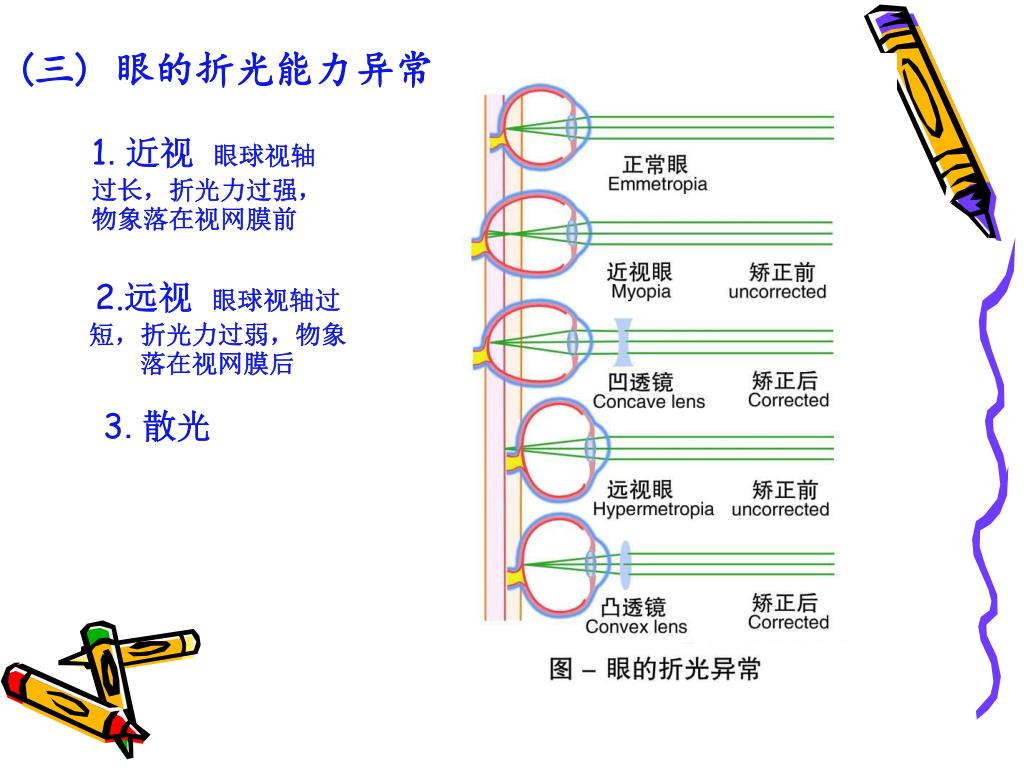 (三) 眼的折光能力异常

1. 近视 眼球视轴过长，折光力过强，物象落在视网膜前

2.远视 眼球视轴过短，折光力过弱，物象落在视网膜后

3. 散光

正常眼
Emmetropia

近视眼
Myopia

矫正前
uncorrected

凹透镜
Concave lens

矫正后
Corrected

远视眼
Hypermetropia

矫正前
uncorrected

凸透镜
Convex lens

矫正后
Corrected

图 – 眼的折光异常